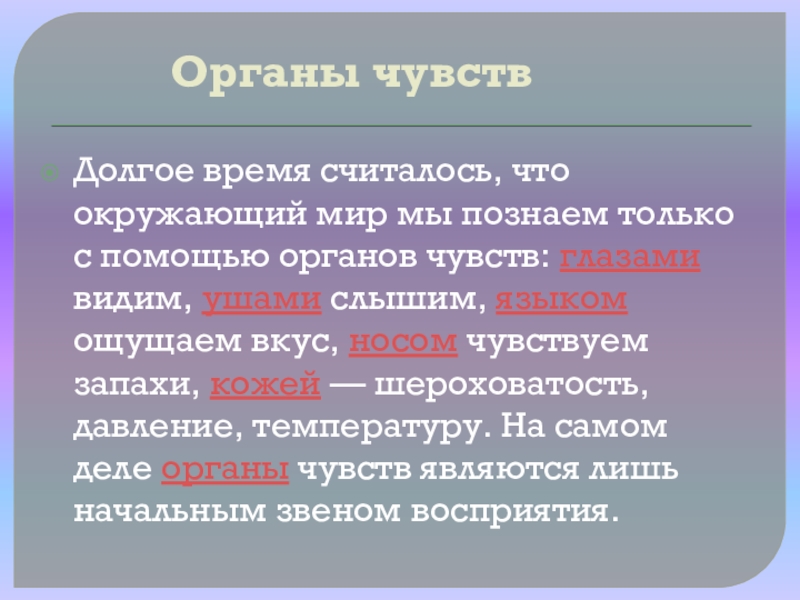 Органы чувств

Долгое время считалось, что окружающий мир мы познаем только с помощью органов чувств: глазами видим, ушами слышим, языком ощущаем вкус, носом чувствуем запахи, кожей — шероховатость, давление, температуру. На самом деле органы чувств являются лишь начальным звеном восприятия.